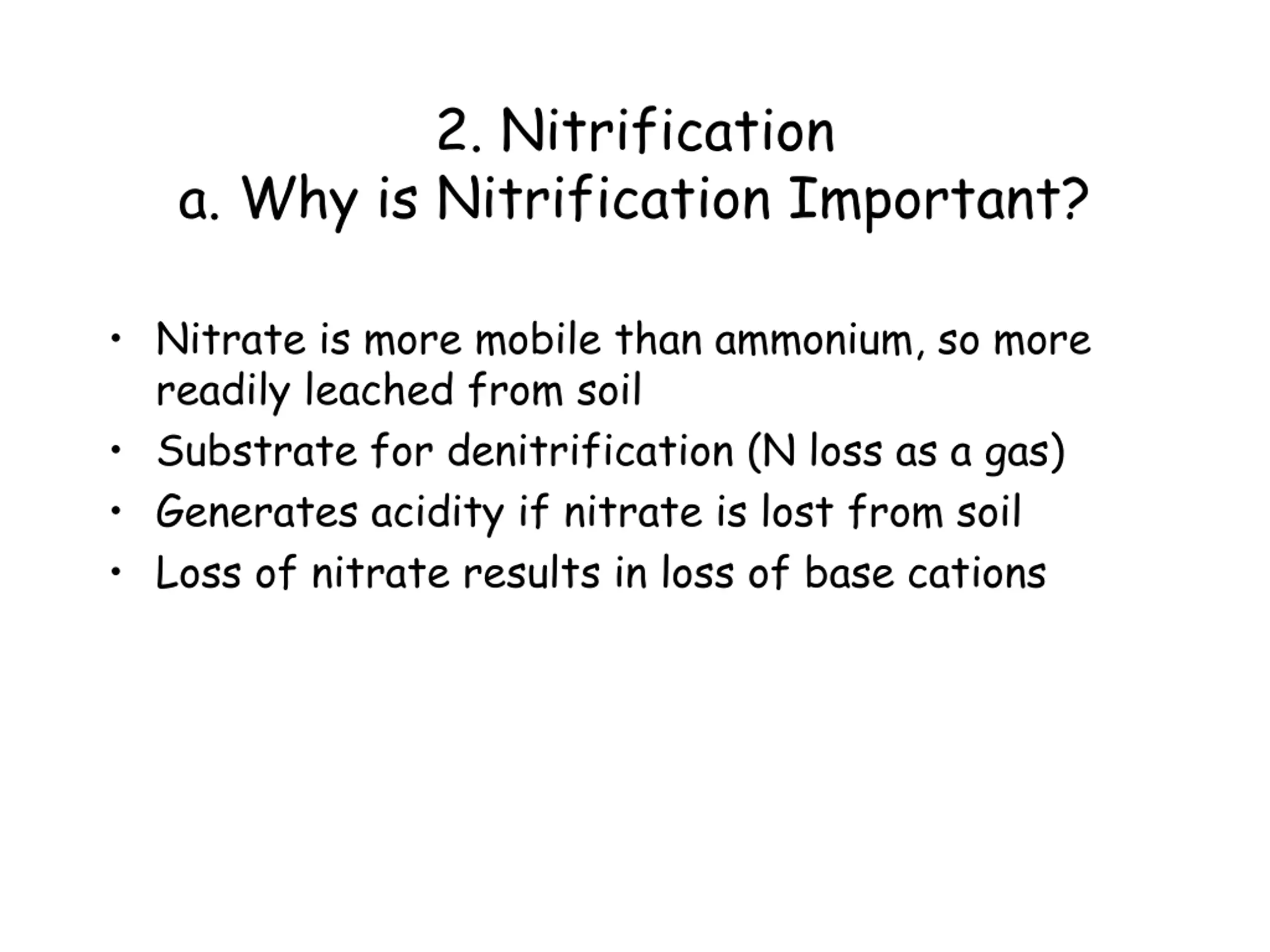 2. Nitrification
a. Why is Nitrification Important?

• Nitrate is more mobile than ammonium, so more readily leached from soil
• Substrate for denitrification (N loss as a gas)
• Generates acidity if nitrate is lost from soil
• Loss of nitrate results in loss of base cations